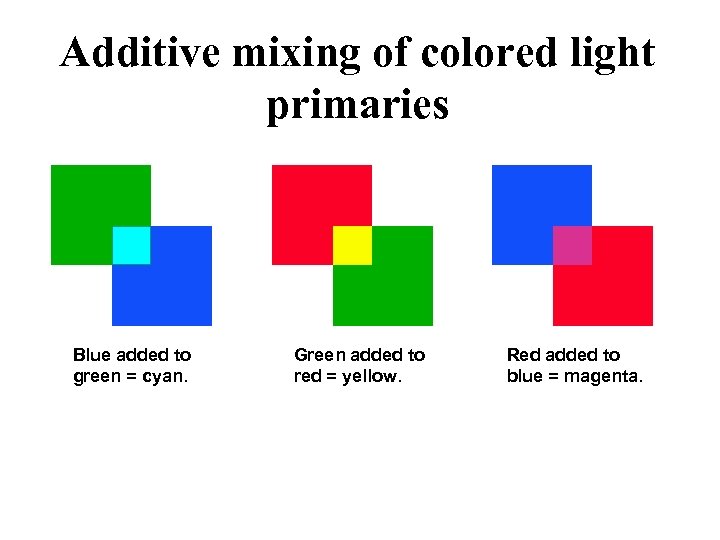 Additive mixing of colored light primaries

Blue added to green = cyan.

Green added to red = yellow.

Red added to blue = magenta.